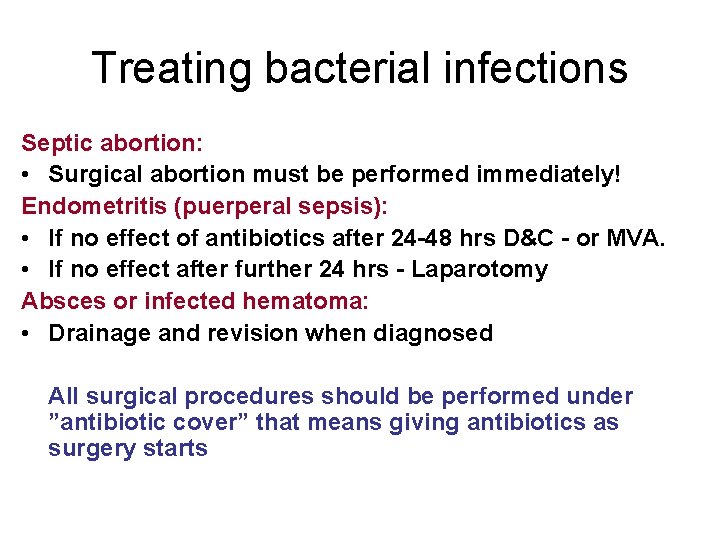 Treating bacterial infections

Septic abortion:
• Surgical abortion must be performed immediately!

Endometritis (puerperal sepsis):
• If no effect of antibiotics after 24-48 hrs D&C - or MVA.
• If no effect after further 24 hrs - Laparotomy

Absces or infected hematoma:
• Drainage and revision when diagnosed

All surgical procedures should be performed under ”antibiotic cover” that means giving antibiotics as surgery starts